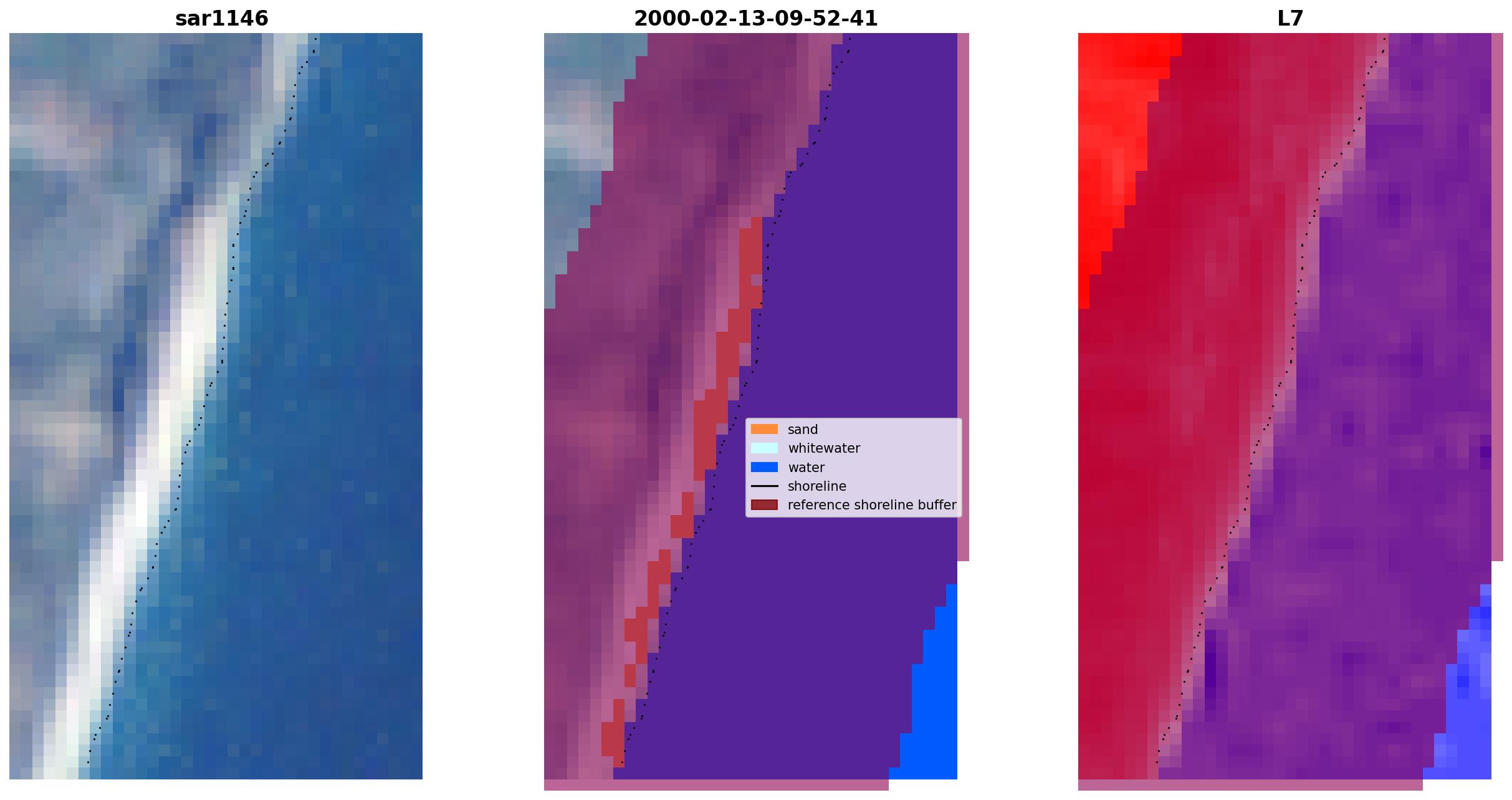 sar1146

2000-02-13-09-52-41

sand
whitewater
water
shoreline
reference shoreline buffer

L7